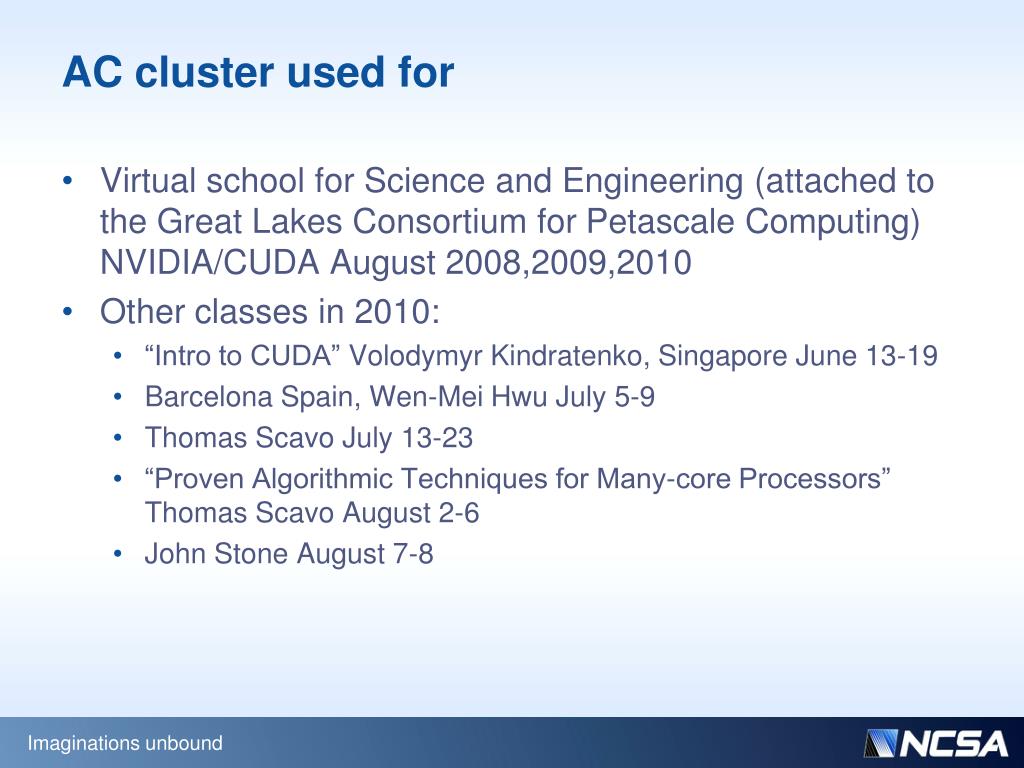 AC cluster used for

• Virtual school for Science and Engineering (attached to the Great Lakes Consortium for Petascale Computing) NVIDIA/CUDA August 2008,2009,2010
• Other classes in 2010:
  • “Intro to CUDA” Volodymyr Kindratenko, Singapore June 13-19
  • Barcelona Spain, Wen-Mei Hwu July 5-9
  • Thomas Scavo July 13-23
  • “Proven Algorithmic Techniques for Many-core Processors” Thomas Scavo August 2-6
  • John Stone August 7-8

Imaginations unbound

NCSA